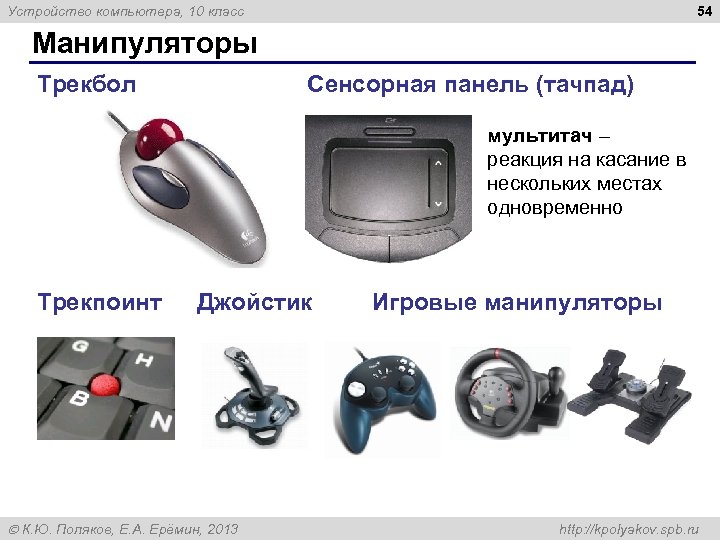 Устройство компьютера, 10 класс

54

Манипуляторы

Трекбол

Сенсорная панель (тачпад)

мультитач – реакция на касание в нескольких местах одновременно

Трекпоинт

Джойстик

Игровые манипуляторы

G H B N

© К.Ю. Поляков, Е.А. Ерёмин, 2013

http://kpolyakov.spb.ru